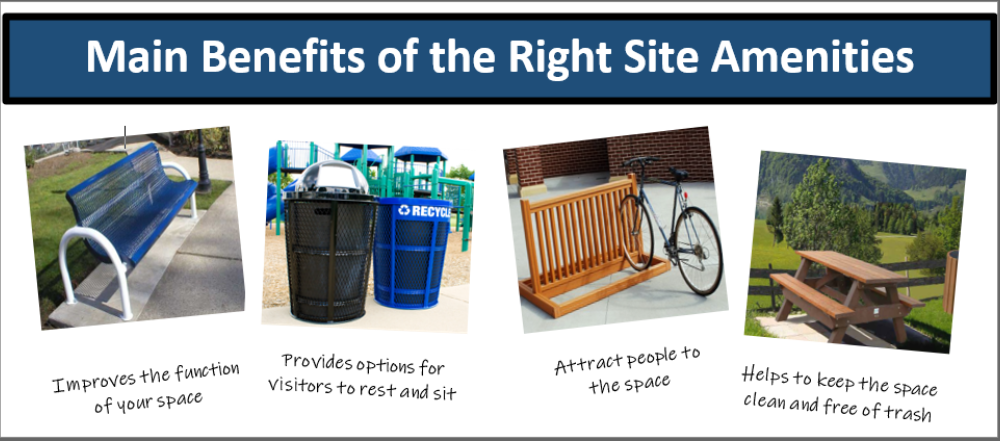 Main Benefits of the Right Site Amenities

RECYCLE

Improves the function of your space

Provides options for visitors to rest and sit

Attract people to the space

Helps to keep the space clean and free of trash